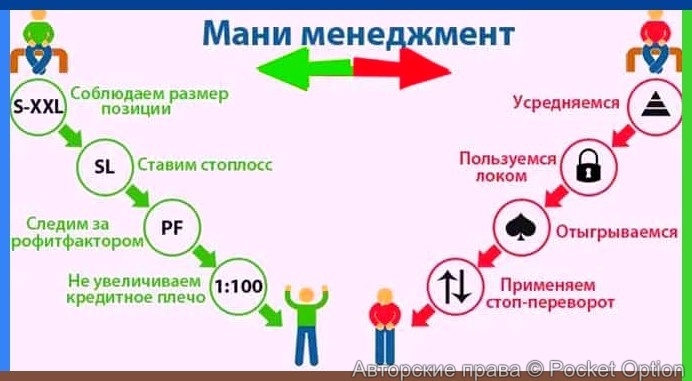 Мани менеджмент

S-XXL
Соблюдаем размер позиции

SL
Ставим стоплосс

Следим за рофитфактором
PF

Не увеличиваем кредитное плечо
1:100

Усредняемся

Пользуемся локом

Отыгрываемся

Применяем стоп-переворот

Авторские права © Pocket Option